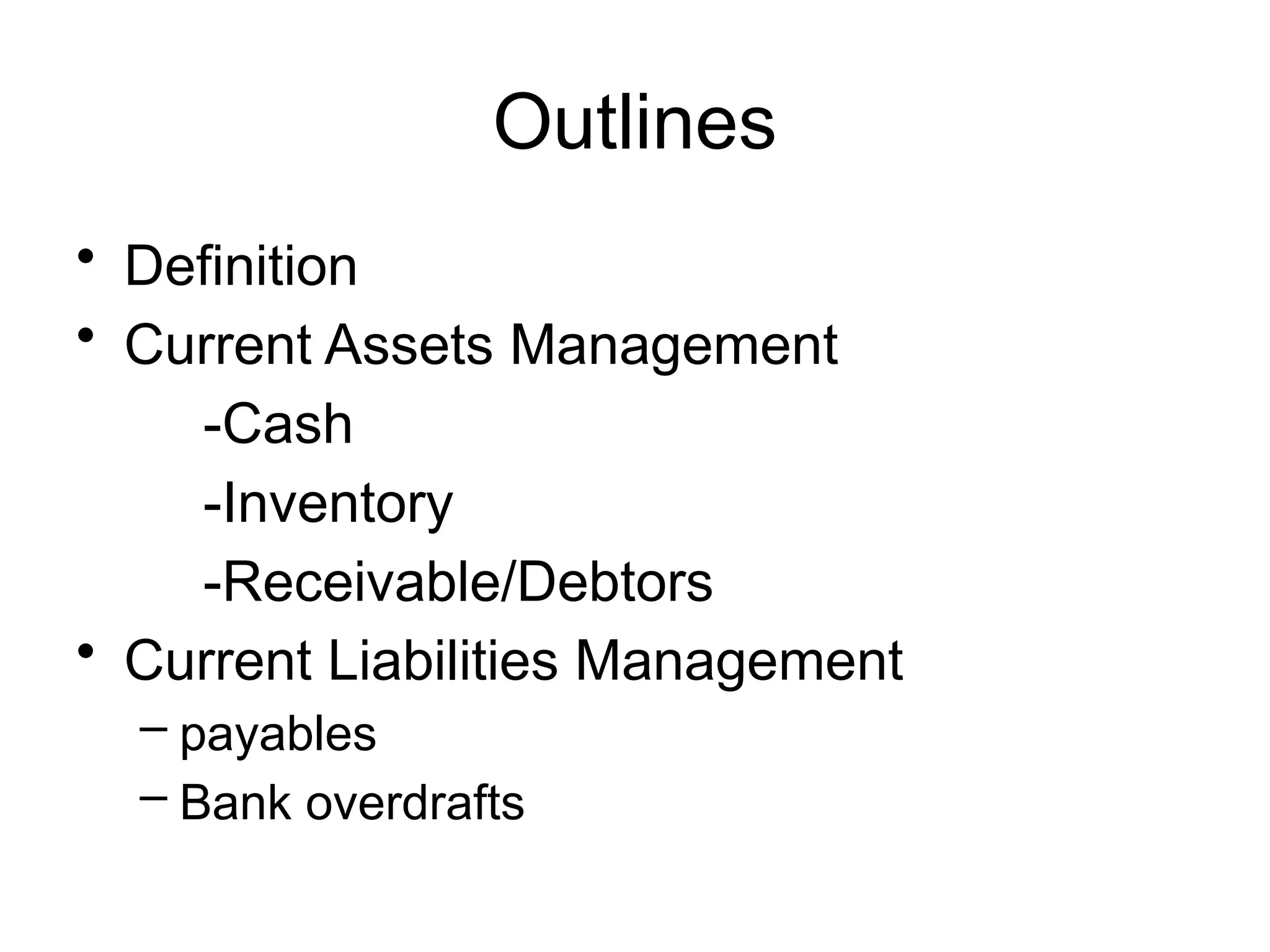 Outlines

• Definition
• Current Assets Management
-Cash
-Inventory
-Receivable/Debtors
• Current Liabilities Management
– payables
– Bank overdrafts